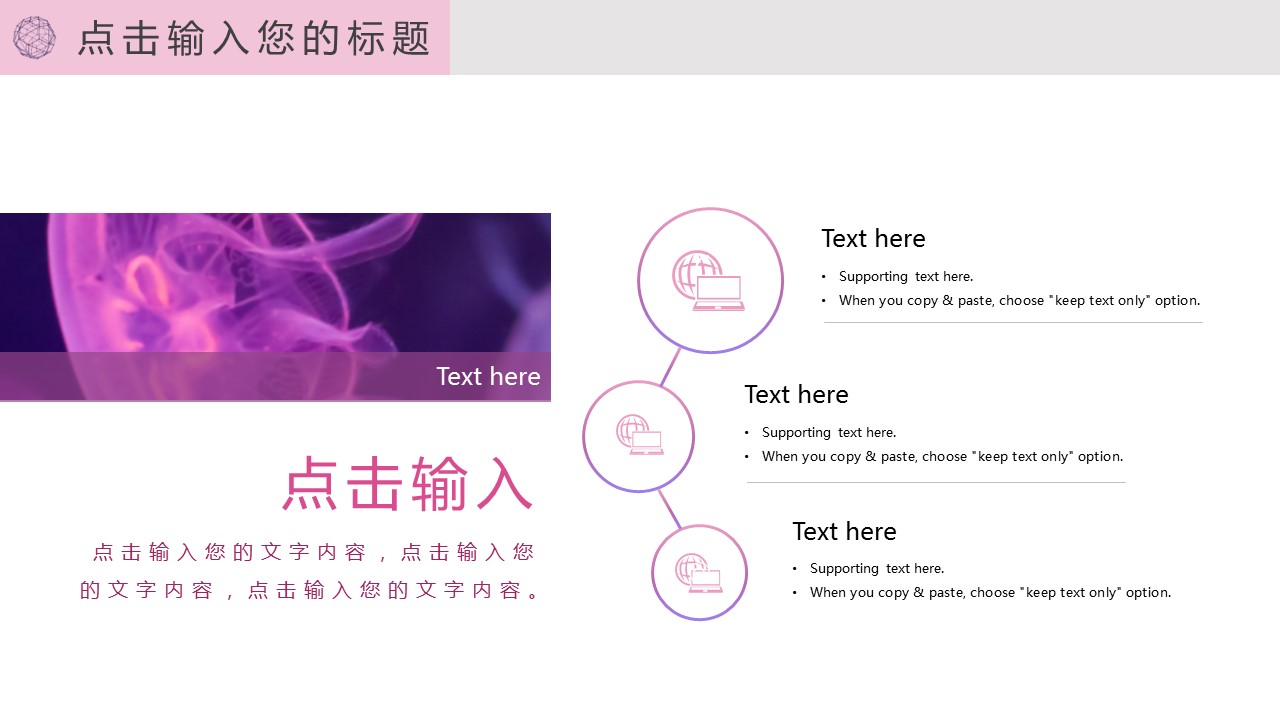 点击输入您的标题

Text here

点击输入

点击输入您的文字内容，点击输入您的文字内容，点击输入您的文字内容。

Text here

• Supporting text here.
• When you copy & paste, choose "keep text only" option.

Text here

• Supporting text here.
• When you copy & paste, choose "keep text only" option.

Text here

• Supporting text here.
• When you copy & paste, choose "keep text only" option.